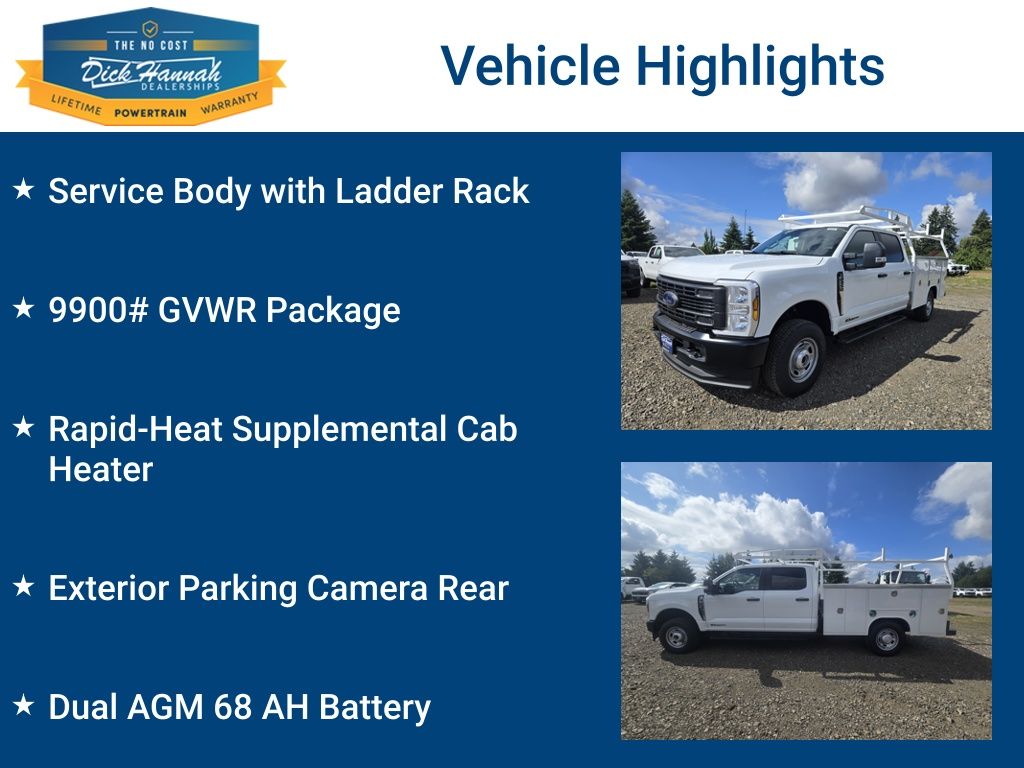 THE NO COST
Dick Hannah
DEALERSHIPS
LIFETIME POWERTRAIN WARRANTY

Vehicle Highlights

★ Service Body with Ladder Rack

★ 9900# GVWR Package

★ Rapid-Heat Supplemental Cab Heater

★ Exterior Parking Camera Rear

★ Dual AGM 68 AH Battery